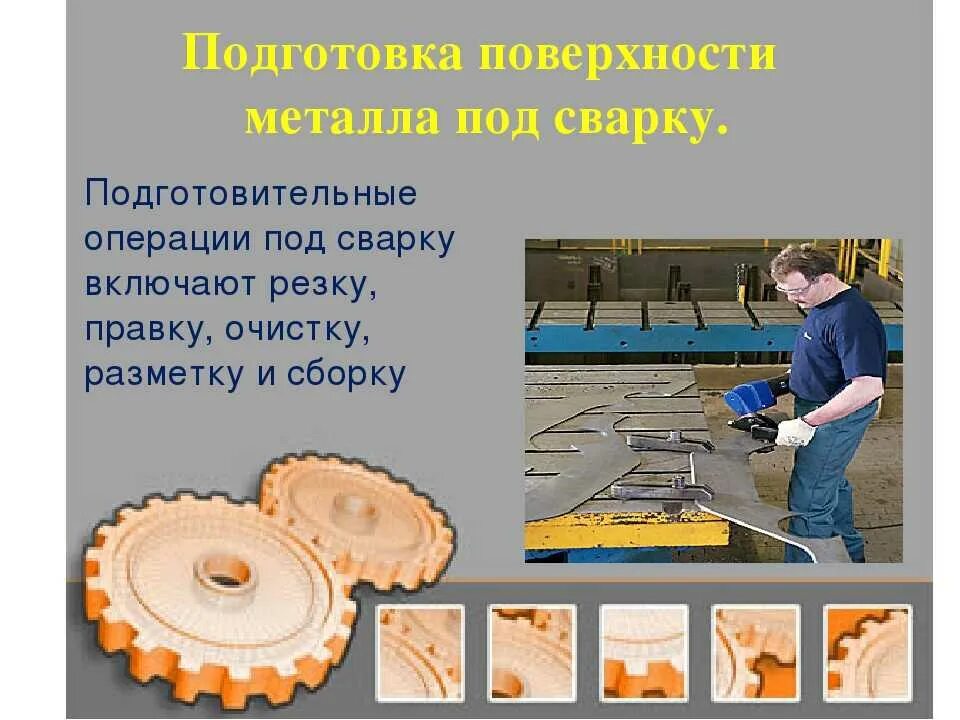 Подготовка поверхности металла под сварку.

Подготовительные операции под сварку включают резку, правку, очистку, разметку и сборку